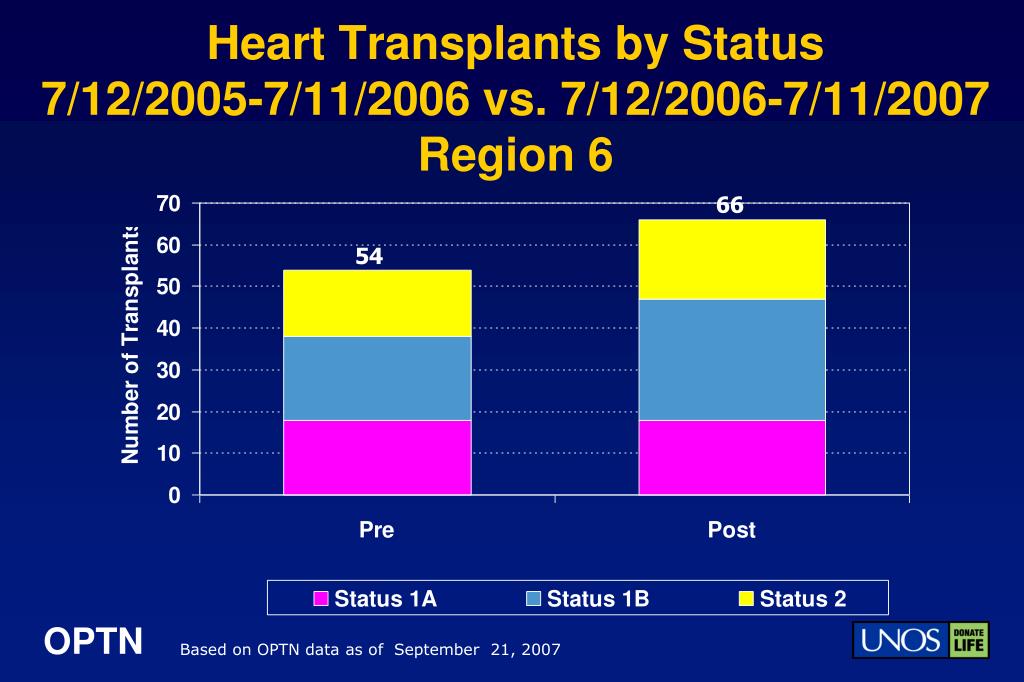 Heart Transplants by Status
7/12/2005-7/11/2006 vs. 7/12/2006-7/11/2007
Region 6

Number of Transplants

70
60
50
40
30
20
10
0

54
66

Pre
Post

Status 1A
Status 1B
Status 2

OPTN

Based on OPTN data as of September 21, 2007

UNOS DONATE LIFE